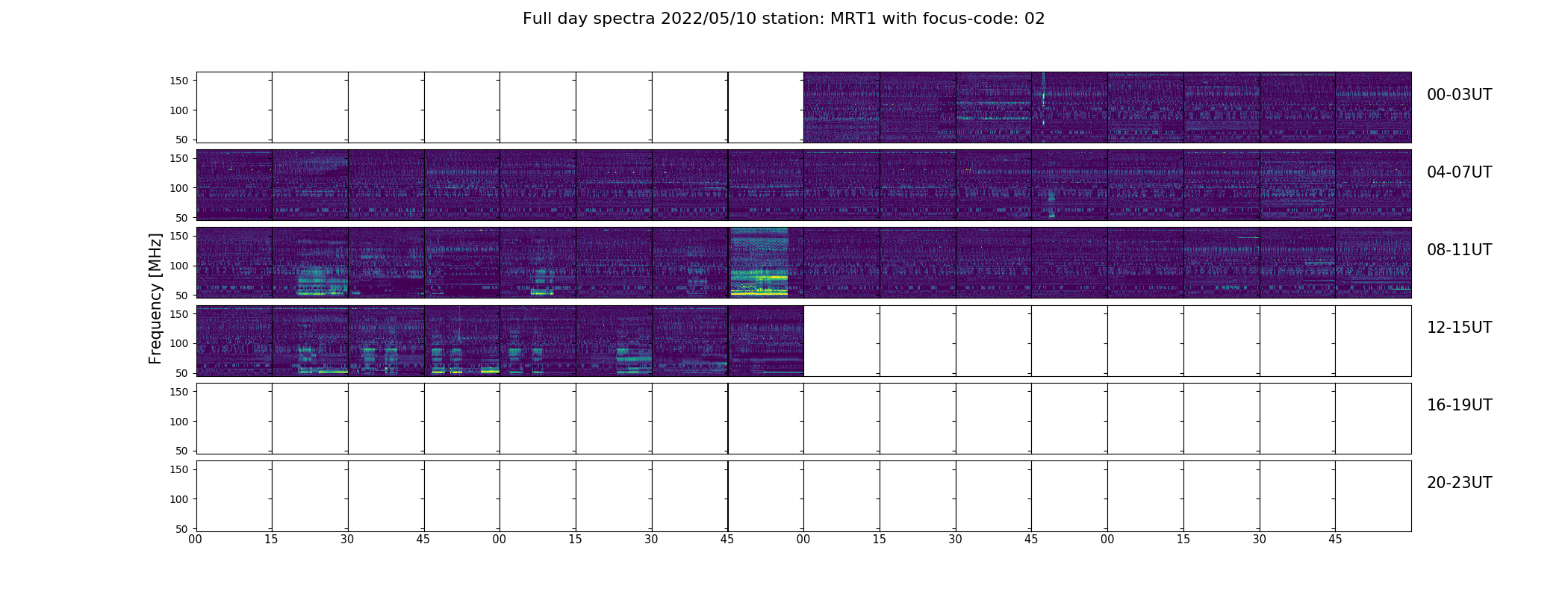 Full day spectra 2022/05/10 station: MRT1 with focus-code: 02

Frequency [MHz]

150
100
50

00-03UT

150
100
50

04-07UT

150
100
50

08-11UT

150
100
50

12-15UT

150
100
50

16-19UT

150
100
50

20-23UT

00 15 30 45 00 15 30 45 00 15 30 45 00 15 30 45